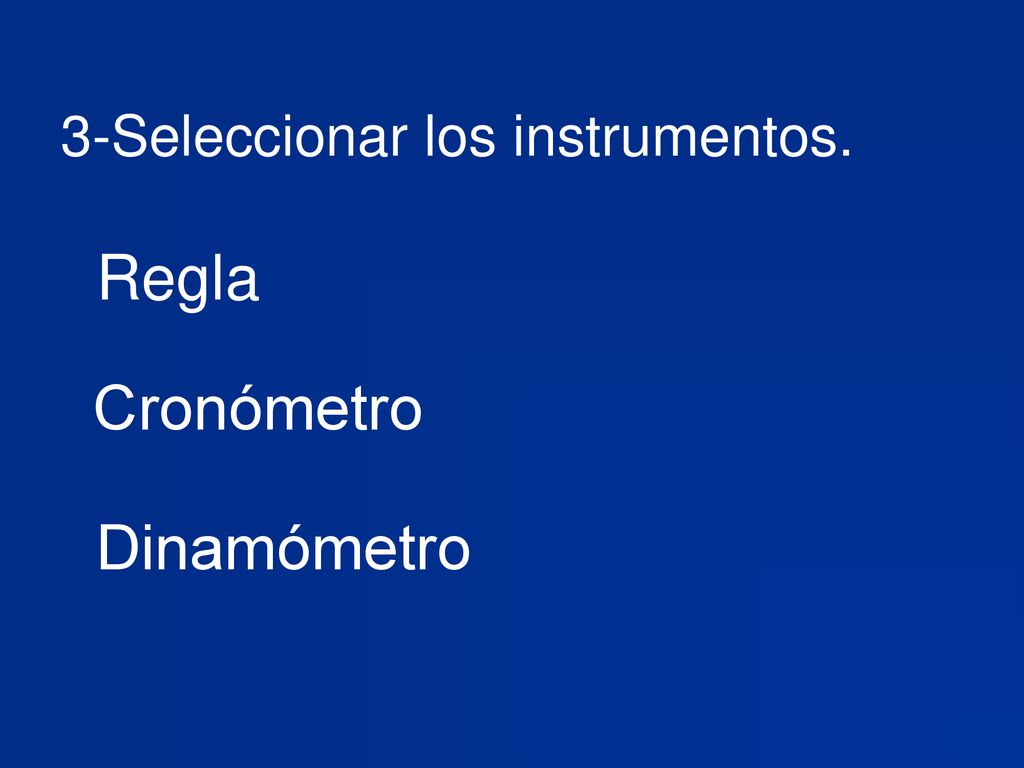 3-Seleccionar los instrumentos.

Regla

Cronómetro

Dinamómetro